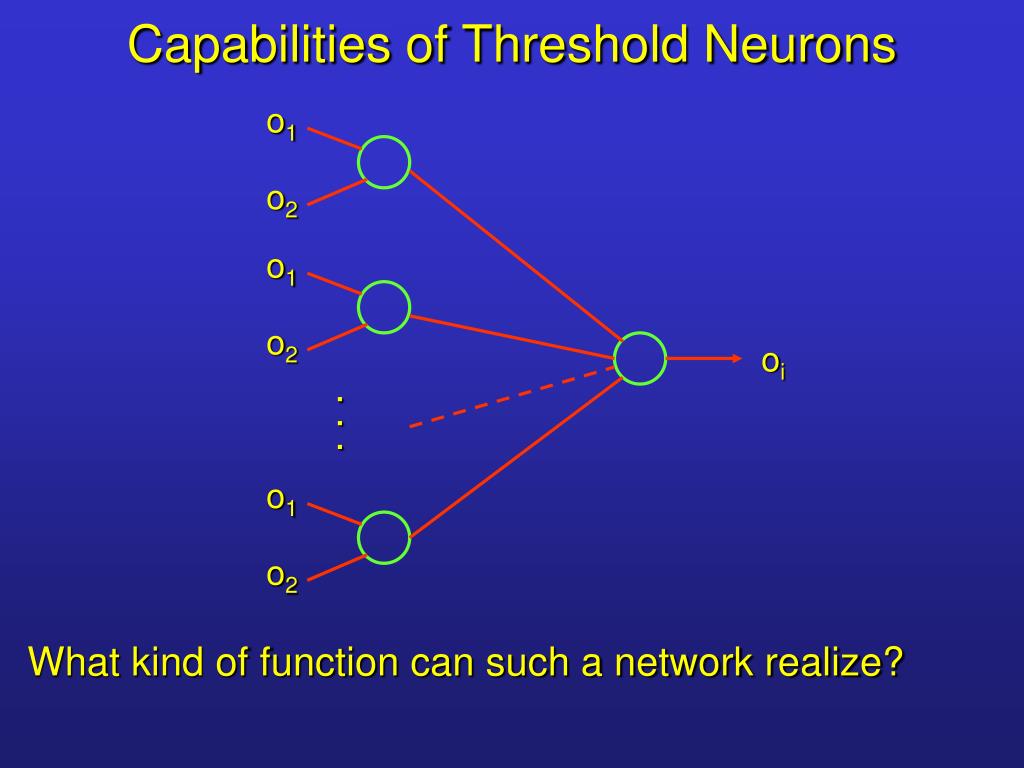 Capabilities of Threshold Neurons

$o_1$

$o_2$

$o_1$

$o_2$

.
.
.

$o_1$

$o_2$

$o_i$

What kind of function can such a network realize?